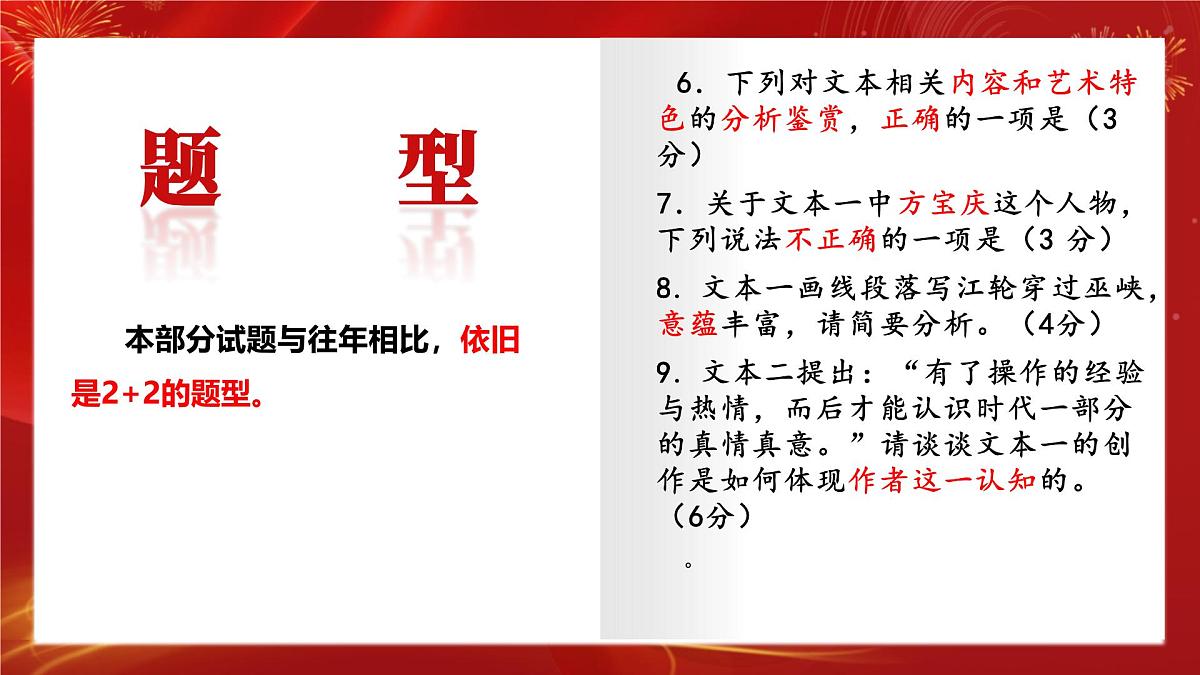 题　型

本部分试题与往年相比，依旧是2+2的题型。

6．下列对文本相关内容和艺术特色的分析鉴赏，正确的一项是（3分）

7．关于文本一中方宝庆这个人物，下列说法不正确的一项是（3 分）

8．文本一画线段落写江轮穿过巫峡，意蕴丰富，请简要分析。（4分）

9．文本二提出：“有了操作的经验与热情，而后才能认识时代一部分的真情真意。”请谈谈文本一的创作是如何体现作者这一认知的。（6分）

。